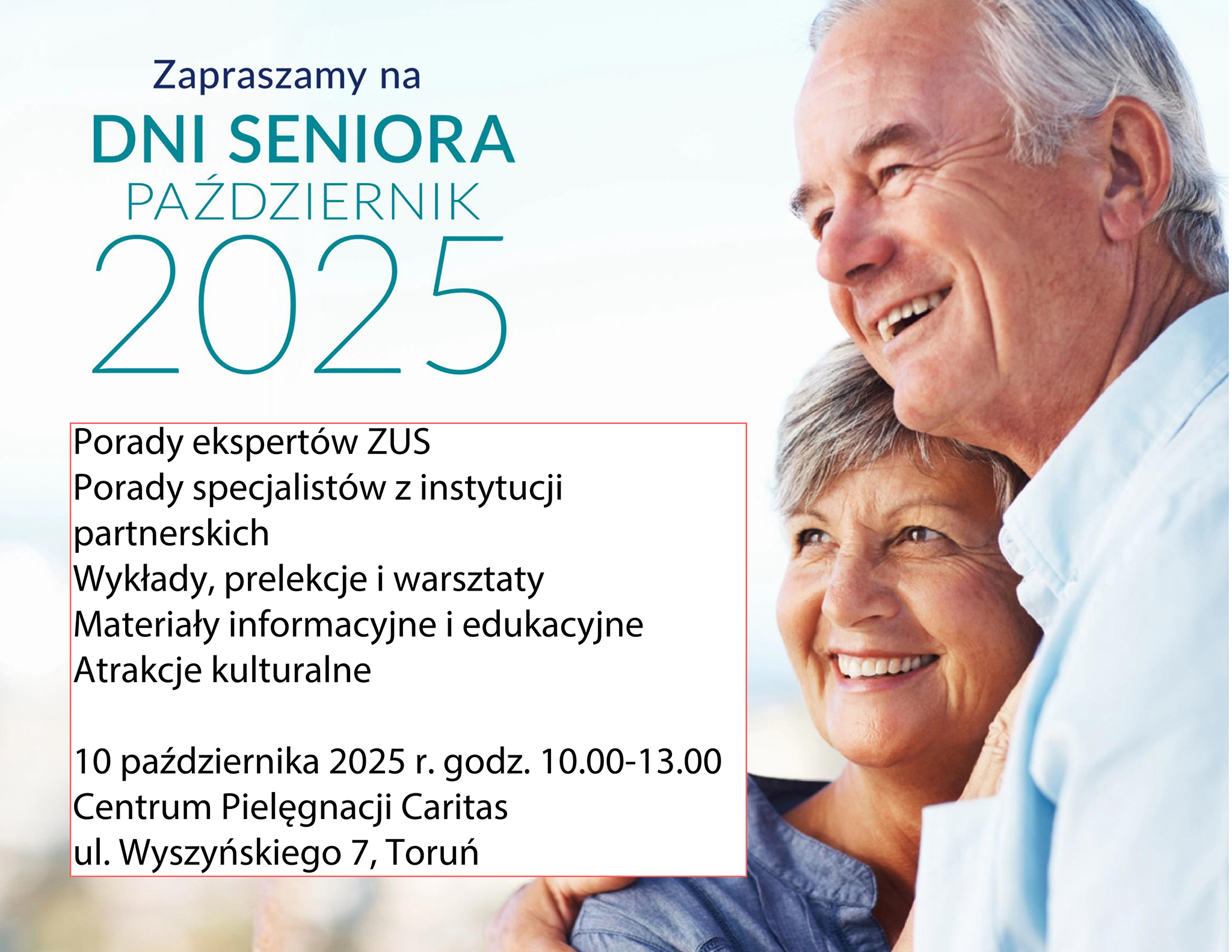 Zapraszamy na
DNI SENIORA
PAŹDZIERNIK
2025

Porady ekspertów ZUS
Porady specjalistów z instytucji partnerskich
Wykłady, prelekcje i warsztaty
Materiały informacyjne i edukacyjne
Atrakcje kulturalne

10 października 2025 r. godz. 10.00-13.00
Centrum Pielęgnacji Caritas
ul. Wyszyńskiego 7, Toruń